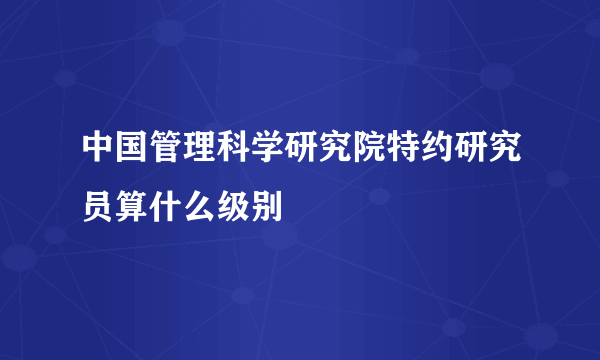 中国管理科学研究院特约研究员算什么级别